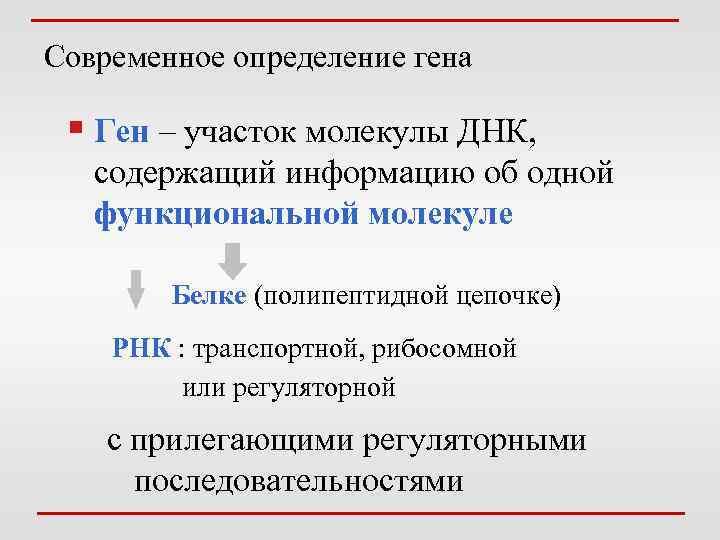 Современное определение гена

Ген – участок молекулы ДНК, содержащий информацию об одной функциональной молекуле

Белке (полипептидной цепочке)

РНК : транспортной, рибосомной или регуляторной

с прилегающими регуляторными последовательностями